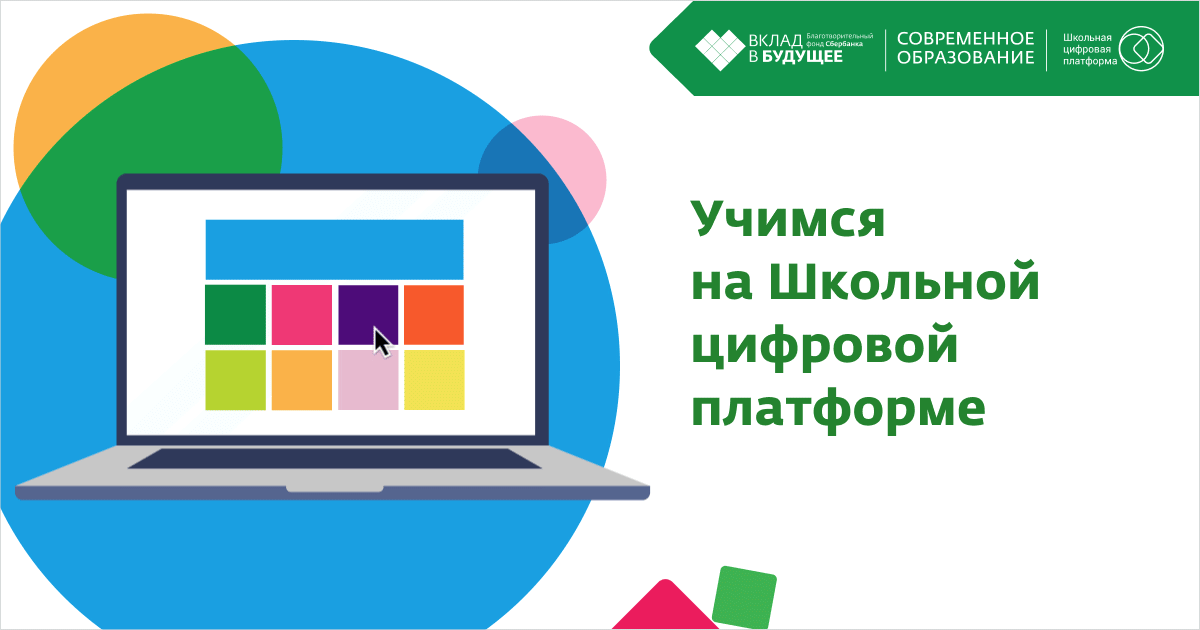 ВКЛАД В БУДУЩЕЕ Благотворительный фонд Сбербанка

СОВРЕМЕННОЕ ОБРАЗОВАНИЕ

Школьная цифровая платформа

Учимся на Школьной цифровой платформе